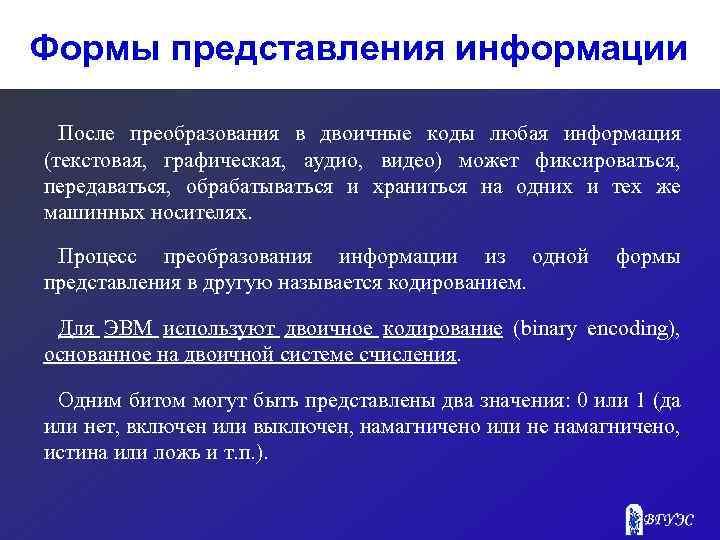 Формы представления информации

После преобразования в двоичные коды любая информация (текстовая, графическая, аудио, видео) может фиксироваться, передаваться, обрабатываться и храниться на одних и тех же машинных носителях.

Процесс преобразования информации из одной формы представления в другую называется кодированием.

Для ЭВМ используют двоичное кодирование (binary encoding), основанное на двоичной системе счисления.

Одним битом могут быть представлены два значения: 0 или 1 (да или нет, включен или выключен, намагничено или не намагничено, истина или ложь и т.п.).

ВГУЭС